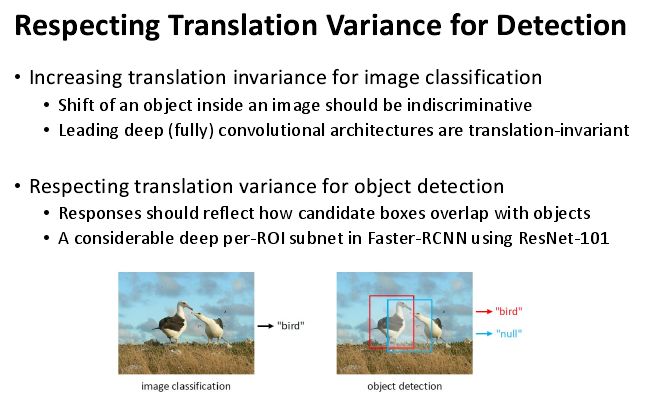 Respecting Translation Variance for Detection

• Increasing translation invariance for image classification
  • Shift of an object inside an image should be indiscriminative
  • Leading deep (fully) convolutional architectures are translation-invariant

• Respecting translation variance for object detection
  • Responses should reflect how candidate boxes overlap with objects
  • A considerable deep per-ROI subnet in Faster-RCNN using ResNet-101

"bird"

image classification

"bird"

"null"

object detection